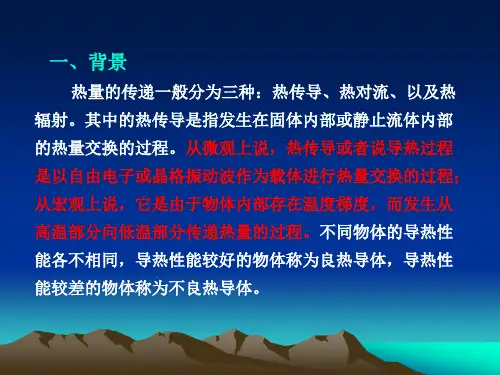 一、背景

热量的传递一般分为三种：热传导、热对流、以及热辐射。其中的热传导是指发生在固体内部或静止流体内部的热量交换的过程。从微观上说，热传导或者说导热过程是以自由电子或晶格振动波作为载体进行热量交换的过程；从宏观上说，它是由于物体内部存在温度梯度，而发生从高温部分向低温部分传递热量的过程。不同物体的导热性能各不相同，导热性能较好的物体称为良热导体，导热性能较差的物体称为不良热导体。